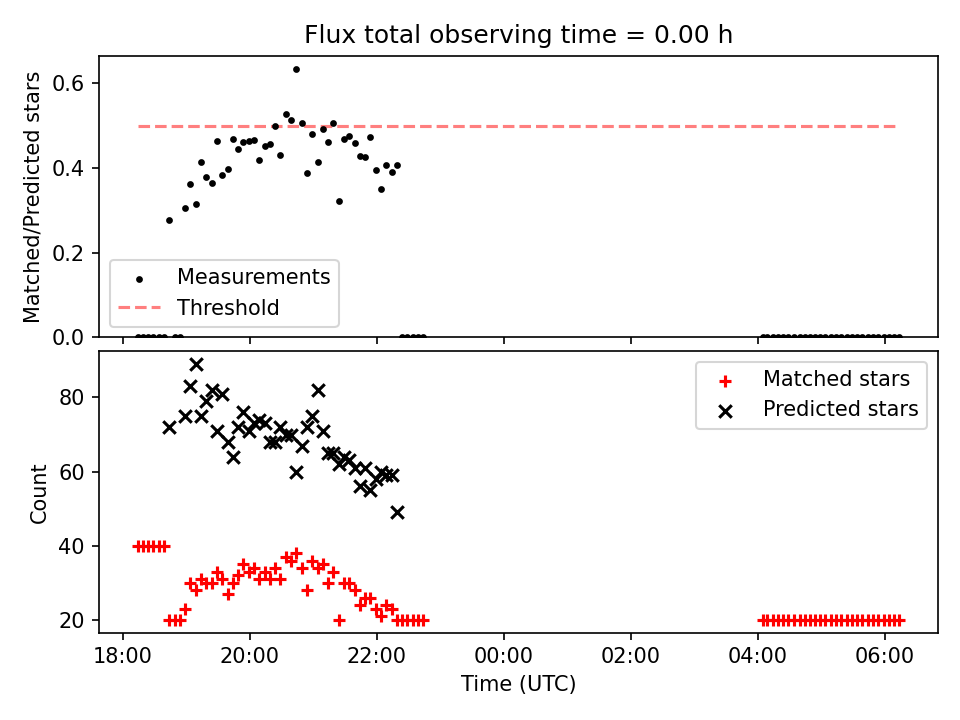 Flux total observing time = 0.00 h

Matched/Predicted stars

0.6
0.4
0.2
0.0

Measurements
Threshold

Count

80
60
40
20

Matched stars
Predicted stars

18:00
20:00
22:00
00:00
02:00
04:00
06:00

Time (UTC)